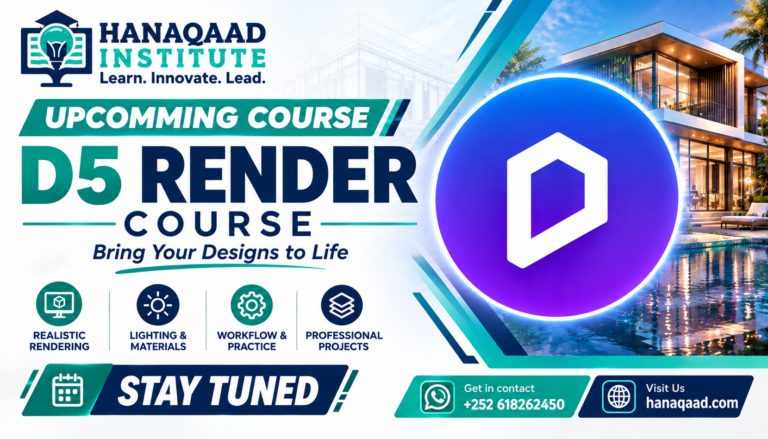 HANAQAAD INSTITUTE
Learn. Innovate. Lead.

UPCOMMING COURSE

D5 RENDER
COURSE

Bring Your Designs to Life

REALISTIC RENDERING

LIGHTING & MATERIALS

WORKFLOW & PRACTICE

PROFESSIONAL PROJECTS

STAY TUNED

Get in contact
+252 618262450

Visit Us
hanaqaad.com